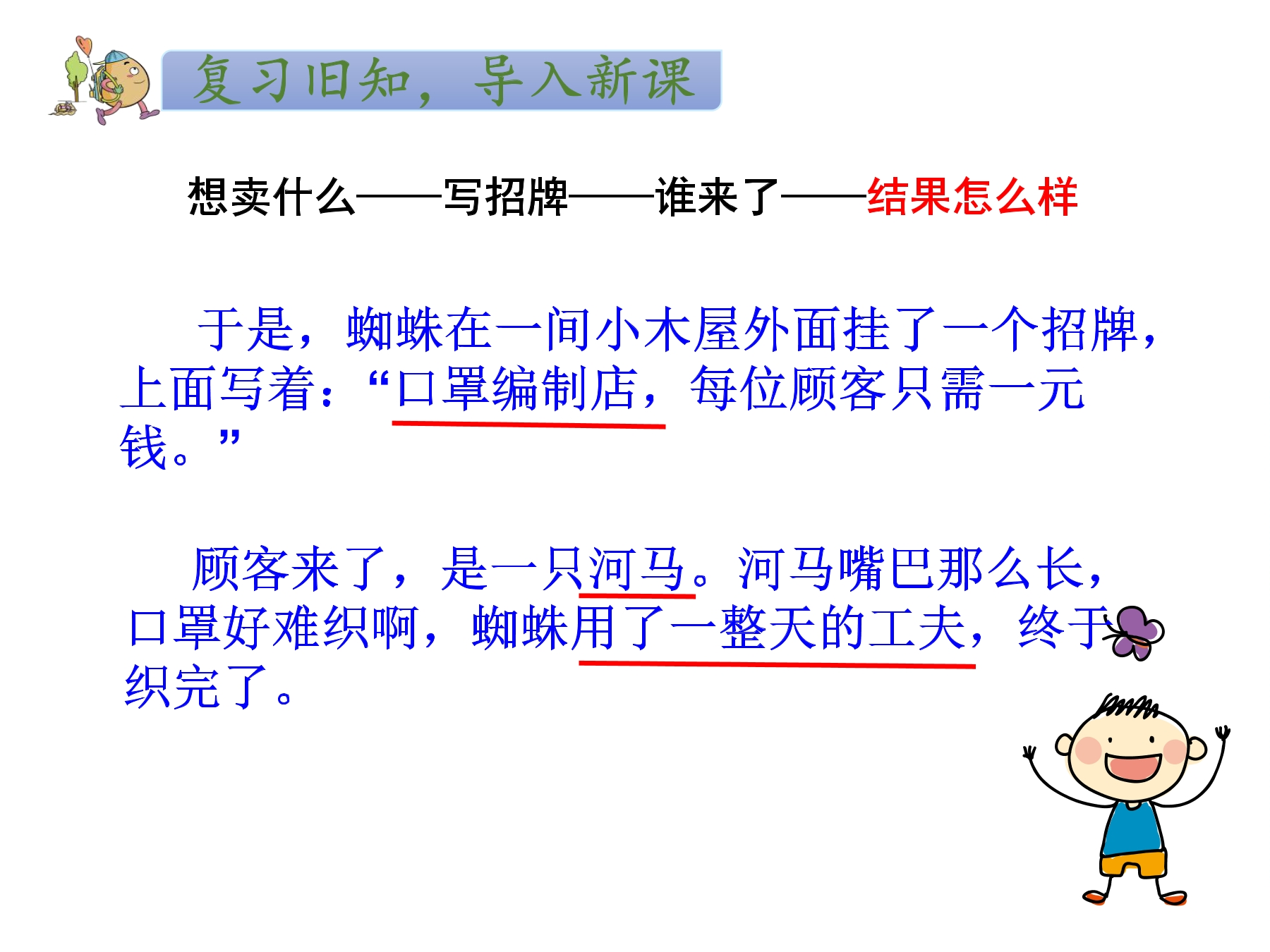 复习旧知，导入新课

想卖什么——写招牌——谁来了——结果怎么样

于是，蜘蛛在一间小木屋外面挂了一个招牌，上面写着：“口罩编制店，每位顾客只需一元钱。”

顾客来了，是一只河马。河马嘴巴那么长，口罩好难织啊，蜘蛛用了一整天的工夫，终于织完了。